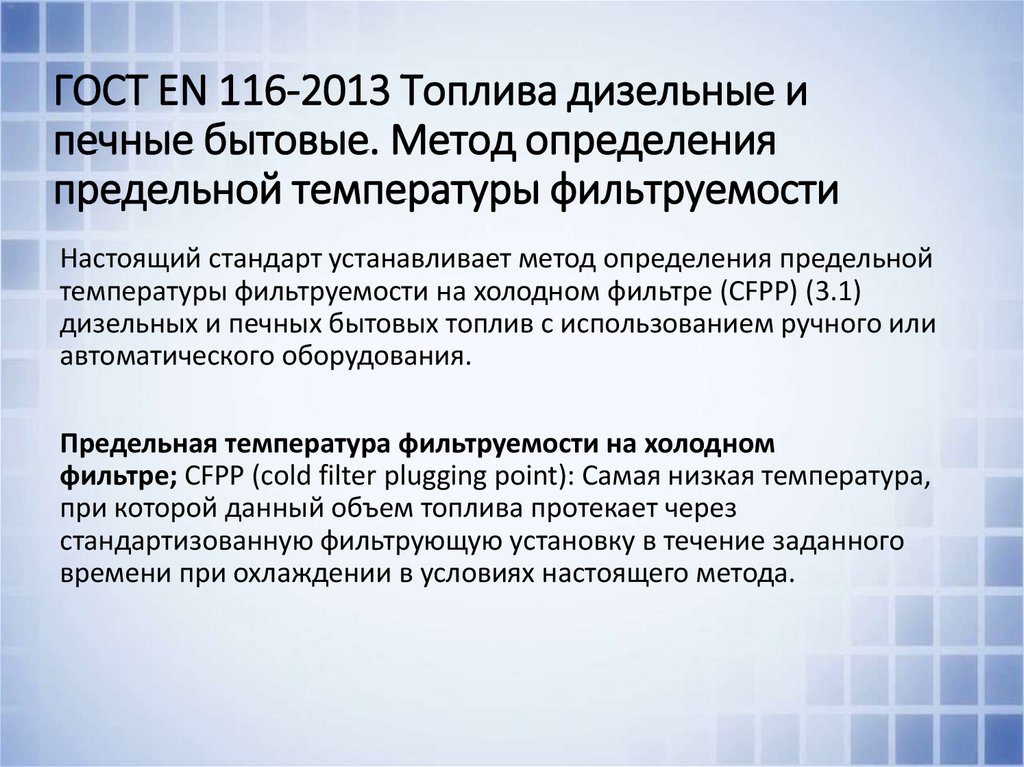 ГОСТ EN 116-2013 Топлива дизельные и печные бытовые. Метод определения предельной температуры фильтруемости

Настоящий стандарт устанавливает метод определения предельной температуры фильтруемости на холодном фильтре (CFPP) (3.1) дизельных и печных бытовых топлив с использованием ручного или автоматического оборудования.

Предельная температура фильтруемости на холодном фильтре; CFPP (cold filter plugging point): Самая низкая температура, при которой данный объем топлива протекает через стандартизованную фильтрующую установку в течение заданного времени при охлаждении в условиях настоящего метода.